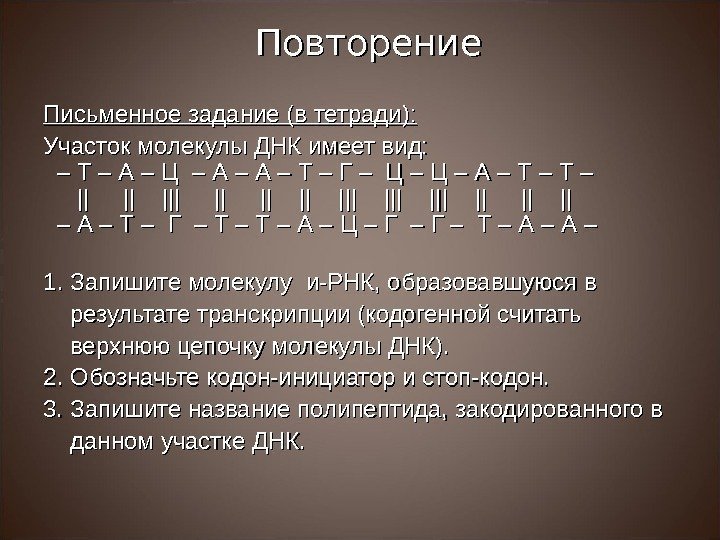 Повторение

Письменное задание (в тетради):

Участок молекулы ДНК имеет вид:

– Т – А – Ц – А – А – Т – Г – Ц – Ц – А – Т – Т –
|| || ||| || || || ||| ||| ||| || || ||
– А – Т – Г – Т – Т – А – Ц – Г – Г – Т – А – А –

1. Запишите молекулу и-РНК, образовавшуюся в результате транскрипции (кодогенной считать верхнюю цепочку молекулы ДНК).
2. Обозначьте кодон-инициатор и стоп-кодон.
3. Запишите название полипептида, закодированного в данном участке ДНК.